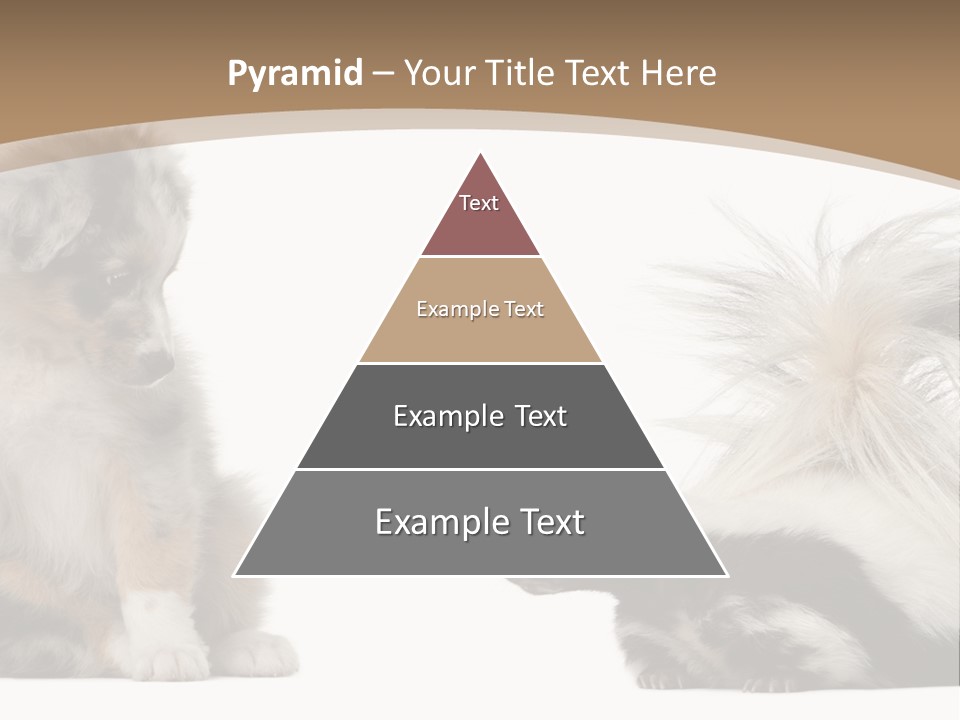 Pyramid – Your Title Text Here

Text

Example Text

Example Text

Example Text